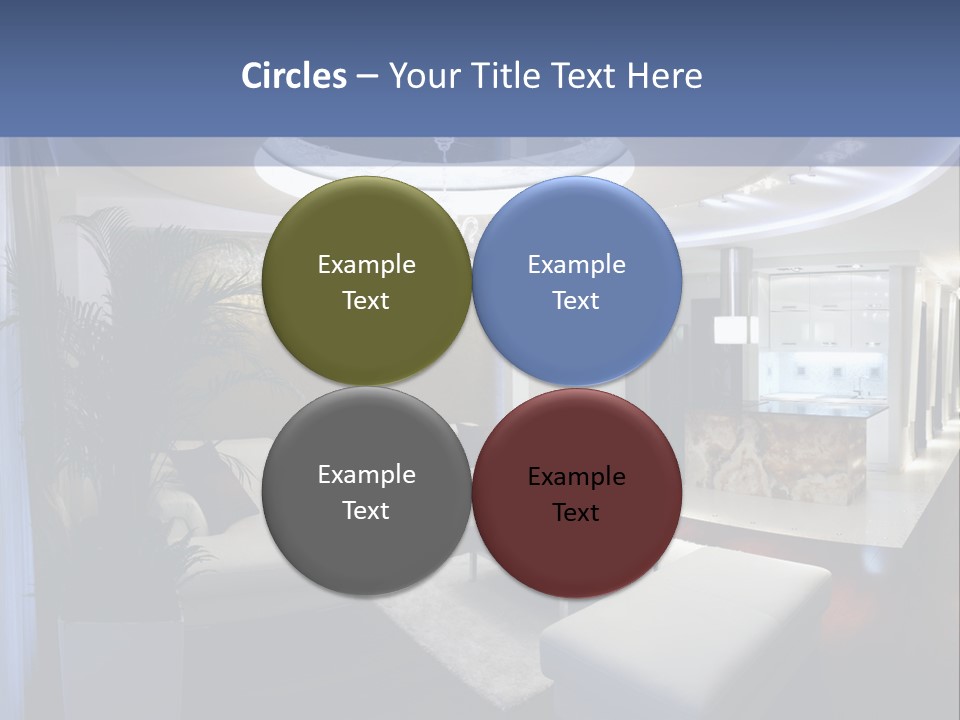 Circles – Your Title Text Here

Example Text

Example Text

Example Text

Example Text